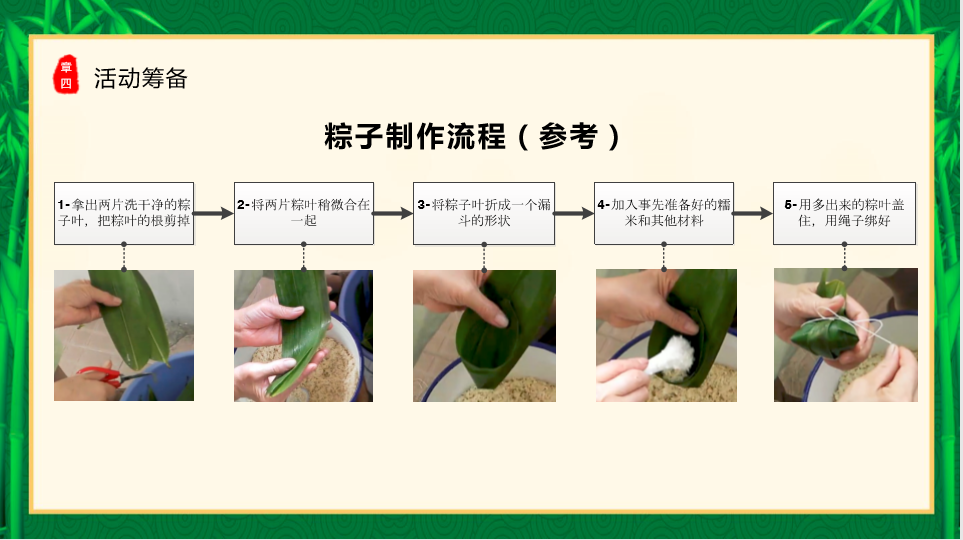 章四 活动筹备

粽子制作流程（参考）

1-拿出两片洗干净的粽子叶，把粽叶的根剪掉

2-将两片粽叶稍微合在一起

3-将粽子叶折成一个漏斗的形状

4-加入事先准备好的糯米和其他材料

5-用多出来的粽叶盖住，用绳子绑好